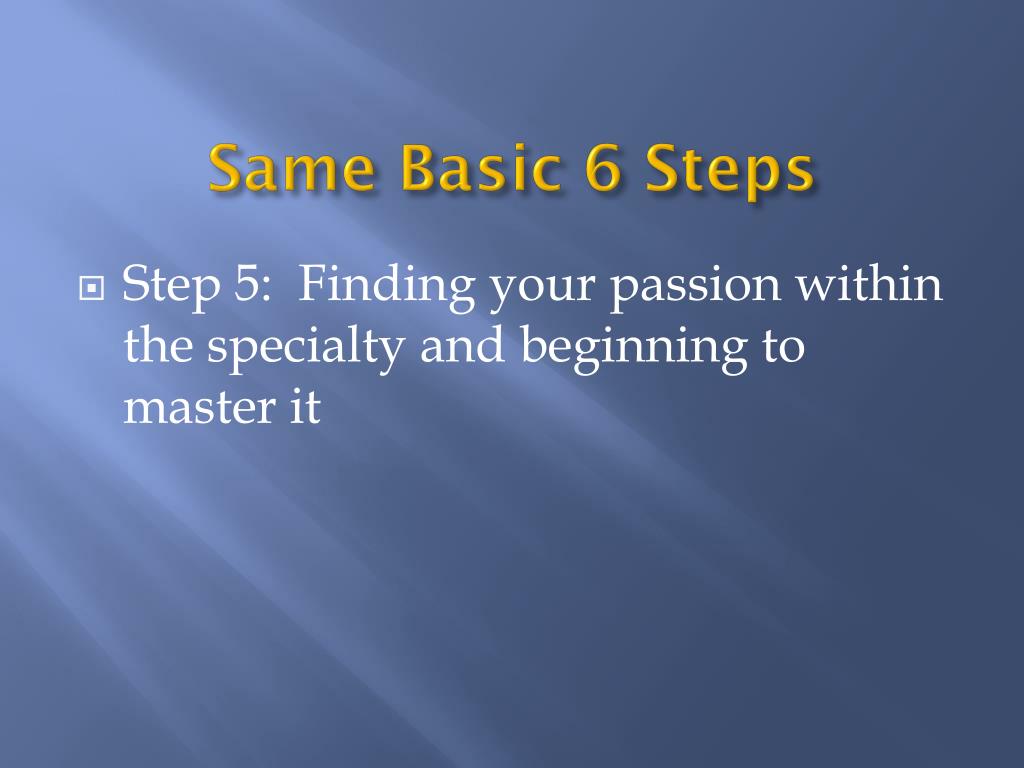 Same Basic 6 Steps

Step 5:  Finding your passion within the specialty and beginning to master it